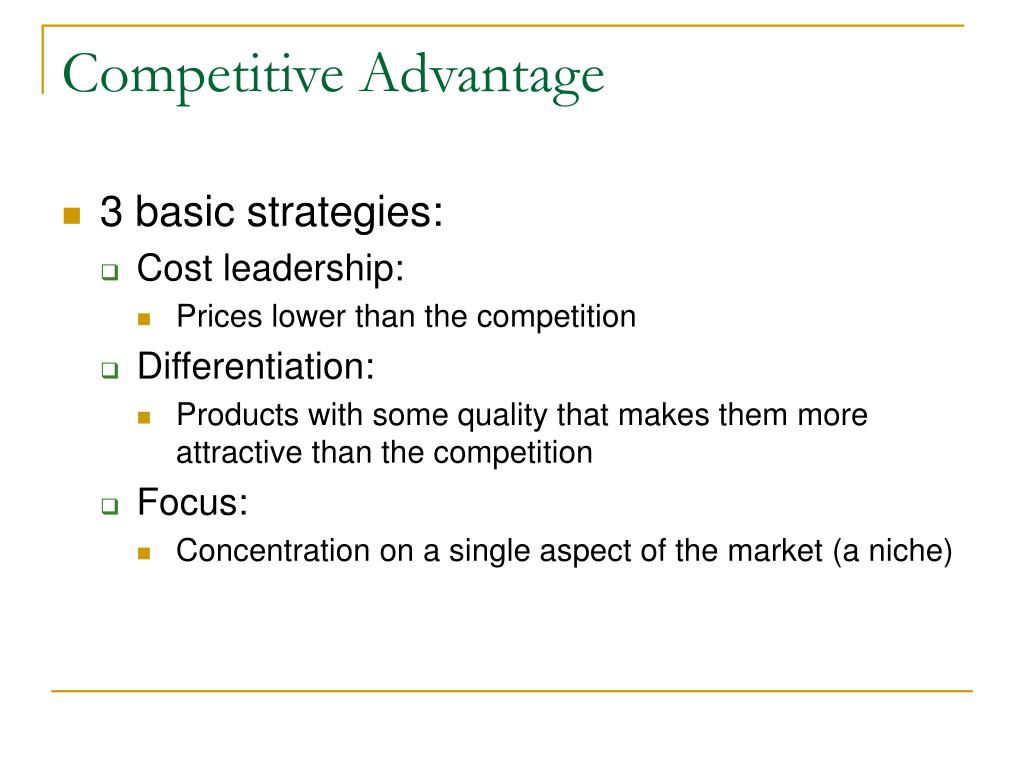 Competitive Advantage

3 basic strategies:

Cost leadership:

Prices lower than the competition

Differentiation:

Products with some quality that makes them more attractive than the competition

Focus:

Concentration on a single aspect of the market (a niche)